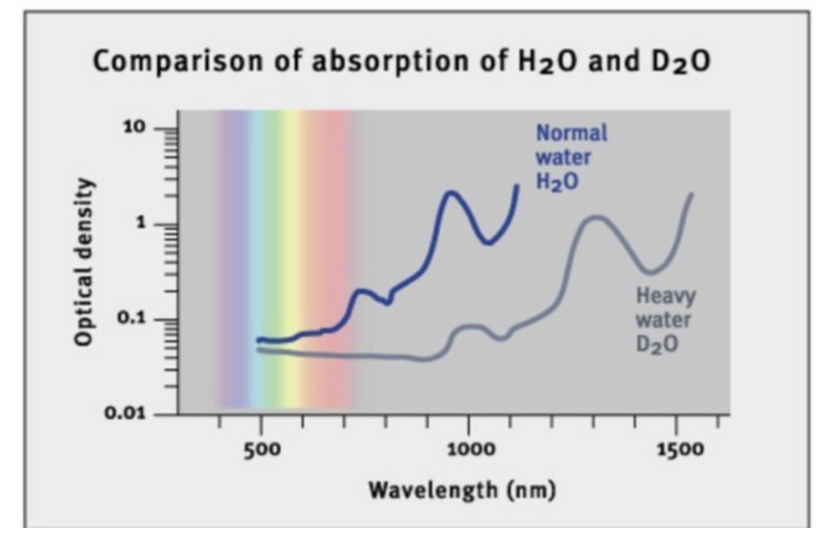 Comparison of absorption of $H_2O$ and $D_2O$

Optical density

10

1

0.1

0.01

Normal water $H_2O$

Heavy water $D_2O$

500

1000

1500

Wavelength (nm)